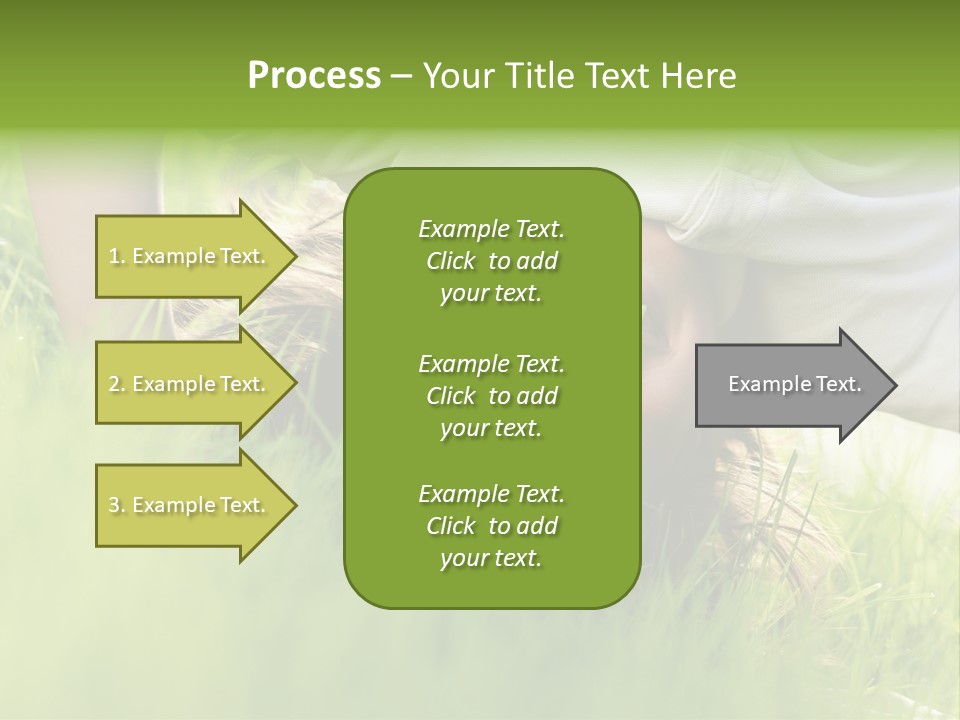 Process – Your Title Text Here

1. Example Text.

2. Example Text.

3. Example Text.

Example Text. Click to add your text.

Example Text. Click to add your text.

Example Text. Click to add your text.

Example Text.